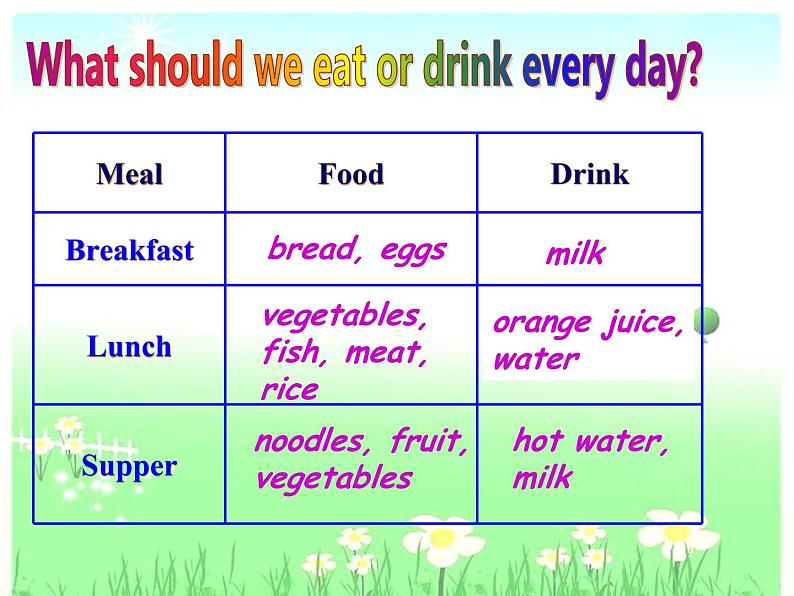 What should we eat or drink every day?

| Meal | Food | Drink |
|---|---|---|
| Breakfast | bread, eggs | milk |
| Lunch | vegetables, fish, meat, rice | orange juice, water |
| Supper | noodles, fruit, vegetables | hot water, milk |